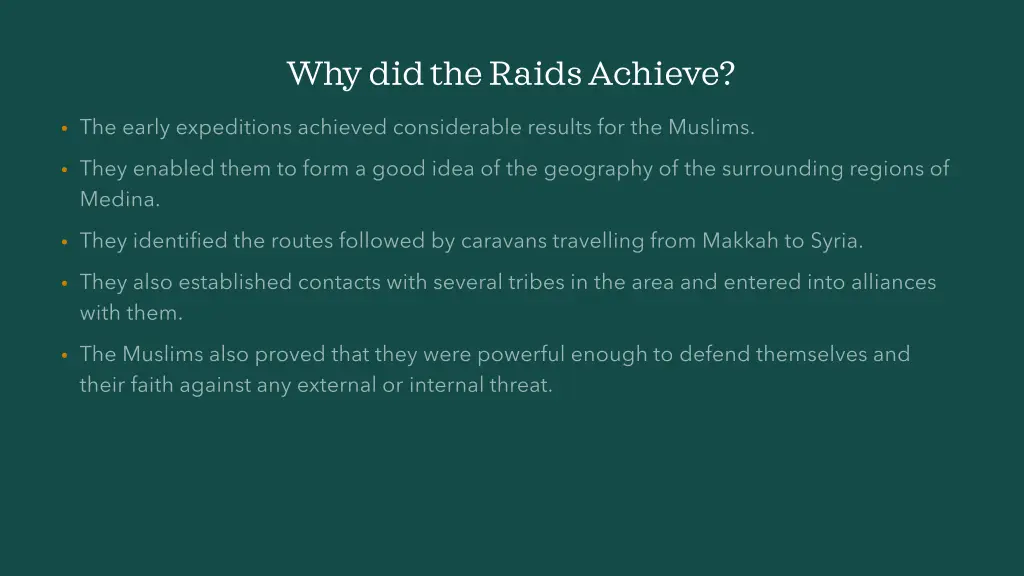 Why did the Raids Achieve?

• The early expeditions achieved considerable results for the Muslims.

• They enabled them to form a good idea of the geography of the surrounding regions of Medina.

• They identified the routes followed by caravans travelling from Makkah to Syria.

• They also established contacts with several tribes in the area and entered into alliances with them.

• The Muslims also proved that they were powerful enough to defend themselves and their faith against any external or internal threat.